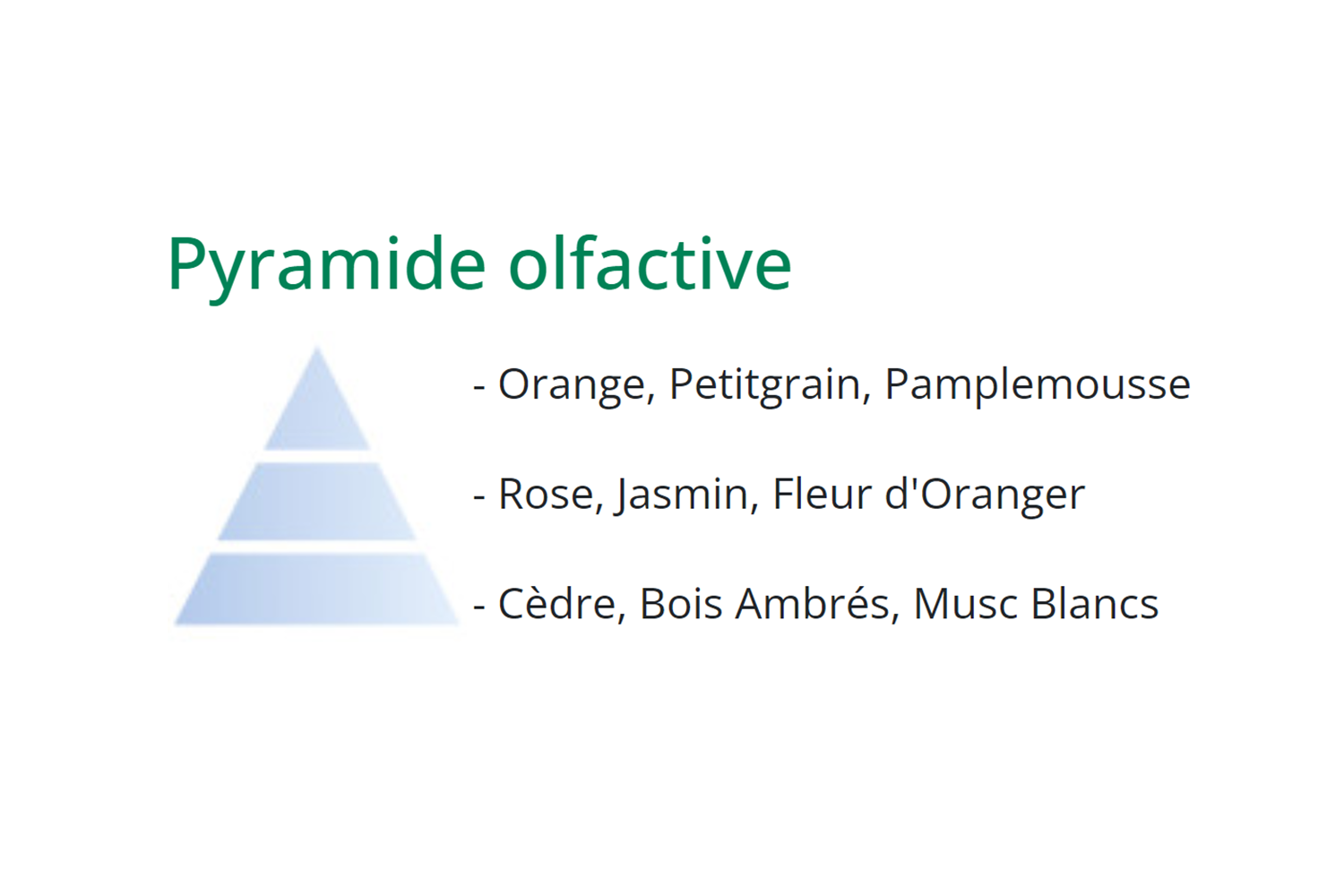 Pyramide olfactive

- Orange, Petitgrain, Pamplemousse

- Rose, Jasmin, Fleur d'Oranger

- Cèdre, Bois Ambrés, Musc Blancs